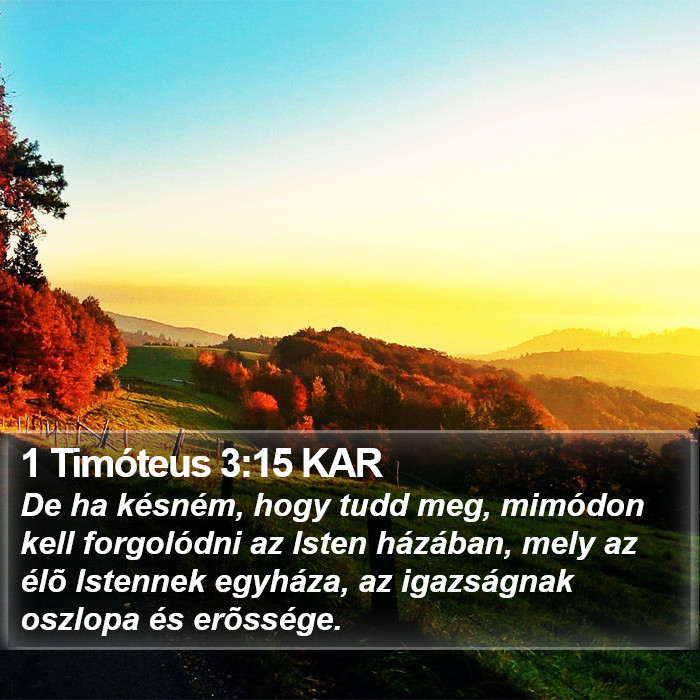 1 Timóteus 3:15 KAR

De ha késném, hogy tudd meg, mimódon kell forgolódni az Isten házában, mely az élõ Istennek egyháza, az igazságnak oszlopa és erõssége.